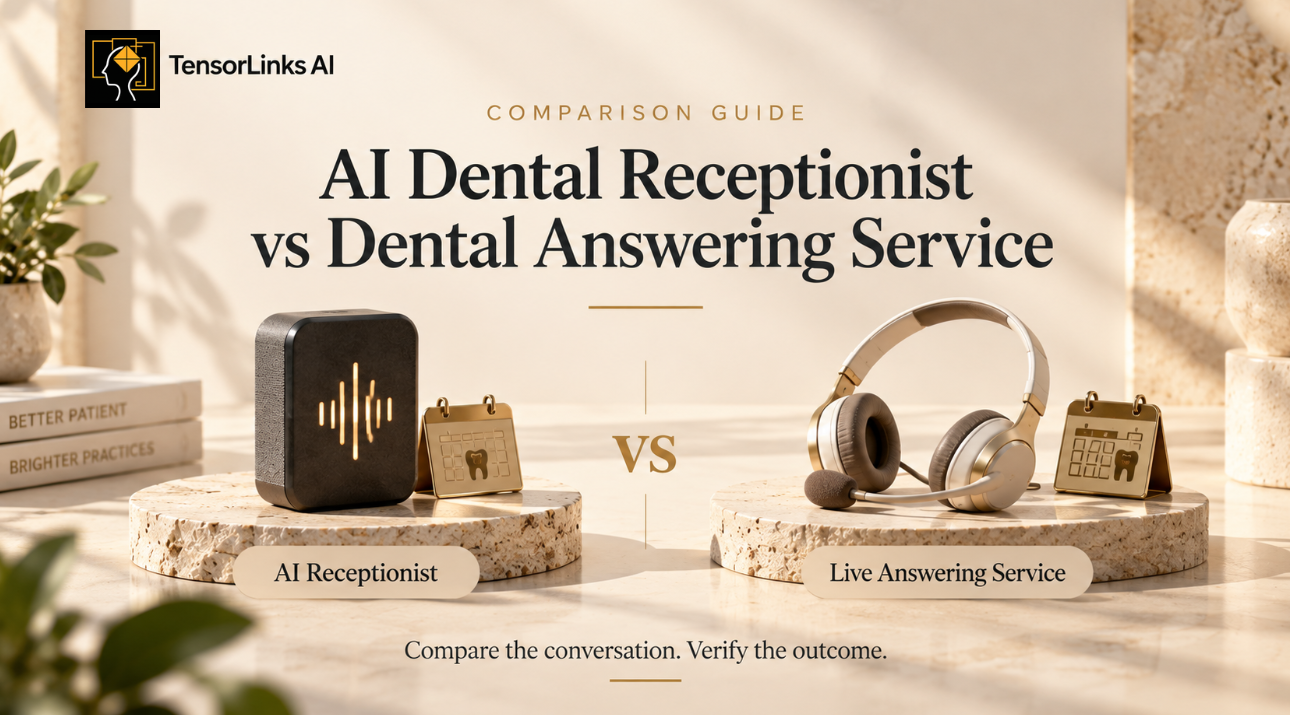 TensorLinks AI

COMPARISON GUIDE

AI Dental Receptionist vs Dental Answering Service

BETTER PATIENT

BRIGHTER PRACTICES

VS

AI Receptionist

Live Answering Service

Compare the conversation. Verify the outcome.